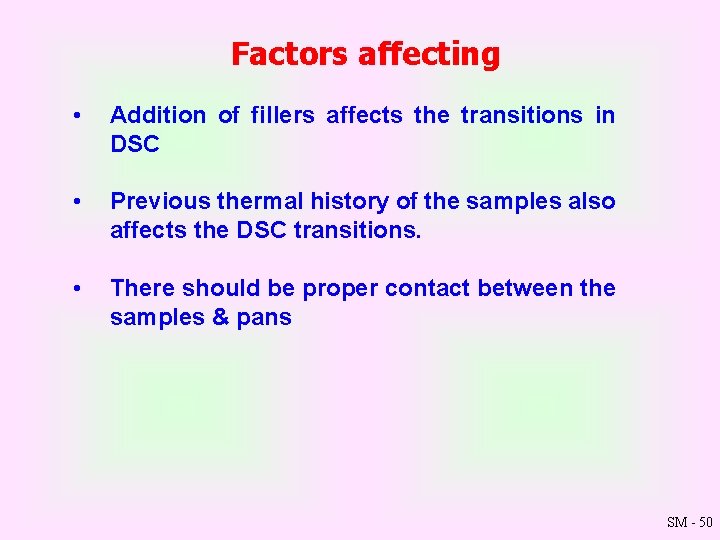 Factors affecting

• Addition of fillers affects the transitions in DSC

• Previous thermal history of the samples also affects the DSC transitions.

• There should be proper contact between the samples & pans

SM - 50